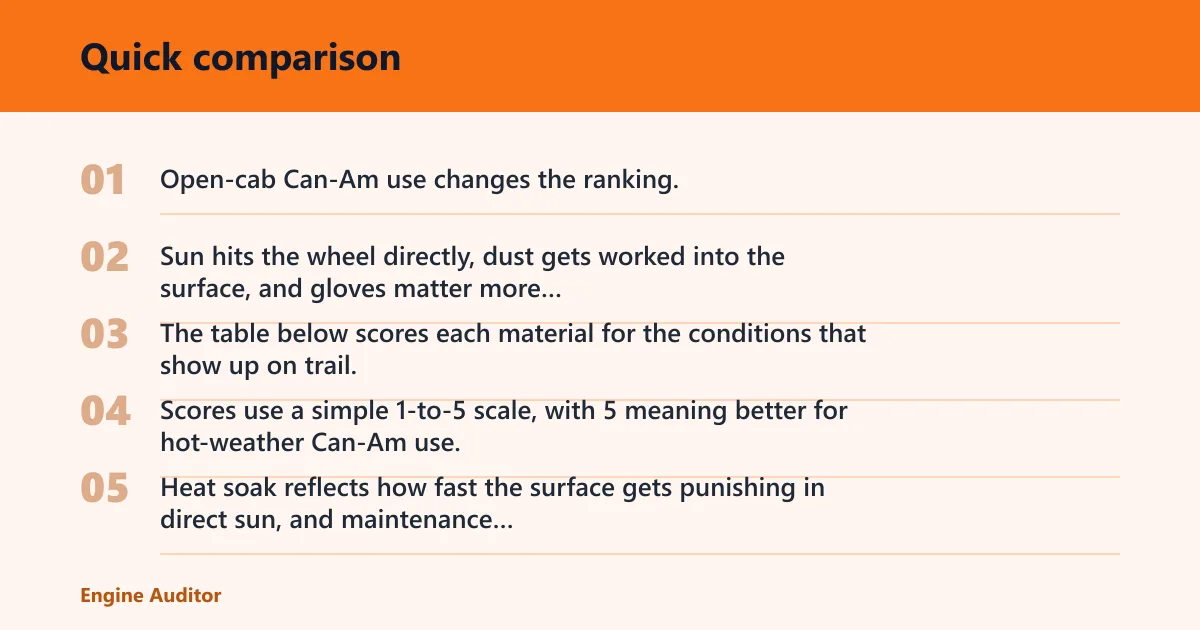 Quick comparison

01 Open-cab Can-Am use changes the ranking.

02 Sun hits the wheel directly, dust gets worked into the surface, and gloves matter more...

03 The table below scores each material for the conditions that show up on trail.

04 Scores use a simple 1-to-5 scale, with 5 meaning better for hot-weather Can-Am use.

05 Heat soak reflects how fast the surface gets punishing in direct sun, and maintenance...

Engine Auditor